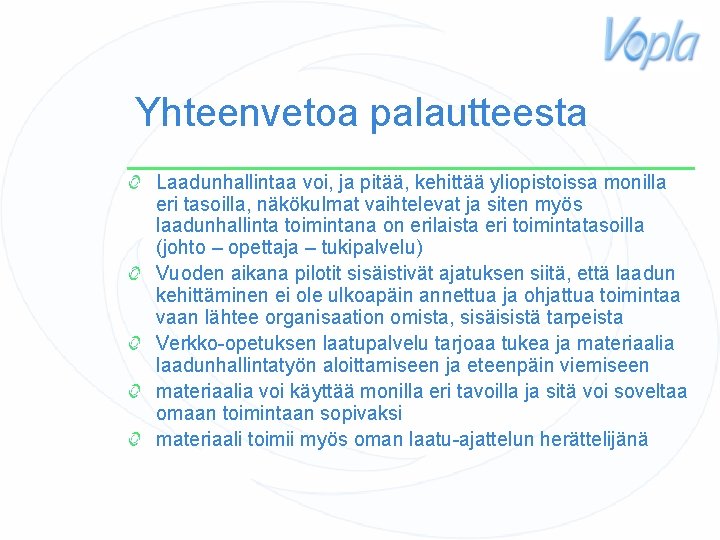 Vopla

Yhteenvetoa palautteesta

Laadunhallintaa voi, ja pitää, kehittää yliopistoissa monilla eri tasoilla, näkökulmat vaihtelevat ja siten myös laadunhallinta toimintana on erilaista eri toimintatasoilla (johto – opettaja – tukipalvelu)

Vuoden aikana pilotit sisäistivät ajatuksen siitä, että laadun kehittäminen ei ole ulkoapäin annettua ja ohjattua toimintaa vaan lähtee organisaation omista, sisäisistä tarpeista

Verkko-opetuksen laatupalvelu tarjoaa tukea ja materiaalia laadunhallintatyön aloittamiseen ja eteenpäin viemiseen

materiaalia voi käyttää monilla eri tavoilla ja sitä voi soveltaa omaan toimintaan sopivaksi

materiaali toimii myös oman laatu-ajattelun herättelijänä